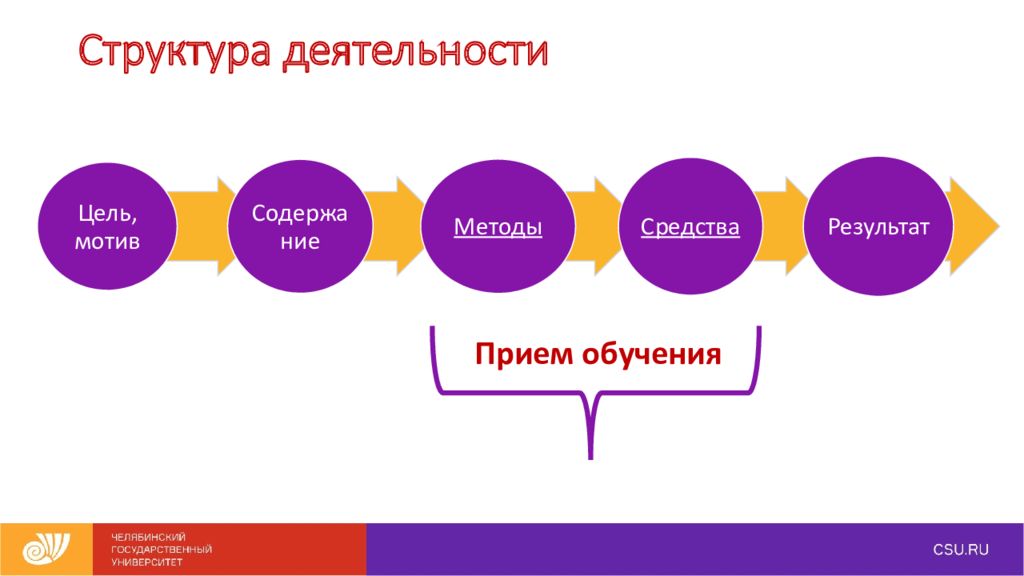 Структура деятельности

Цель, мотив

Содержа ние

Методы

Средства

Результат

Прием обучения

ЧЕЛЯБИНСКИЙ ГОСУДАРСТВЕННЫЙ УНИВЕРСИТЕТ

CSU.RU